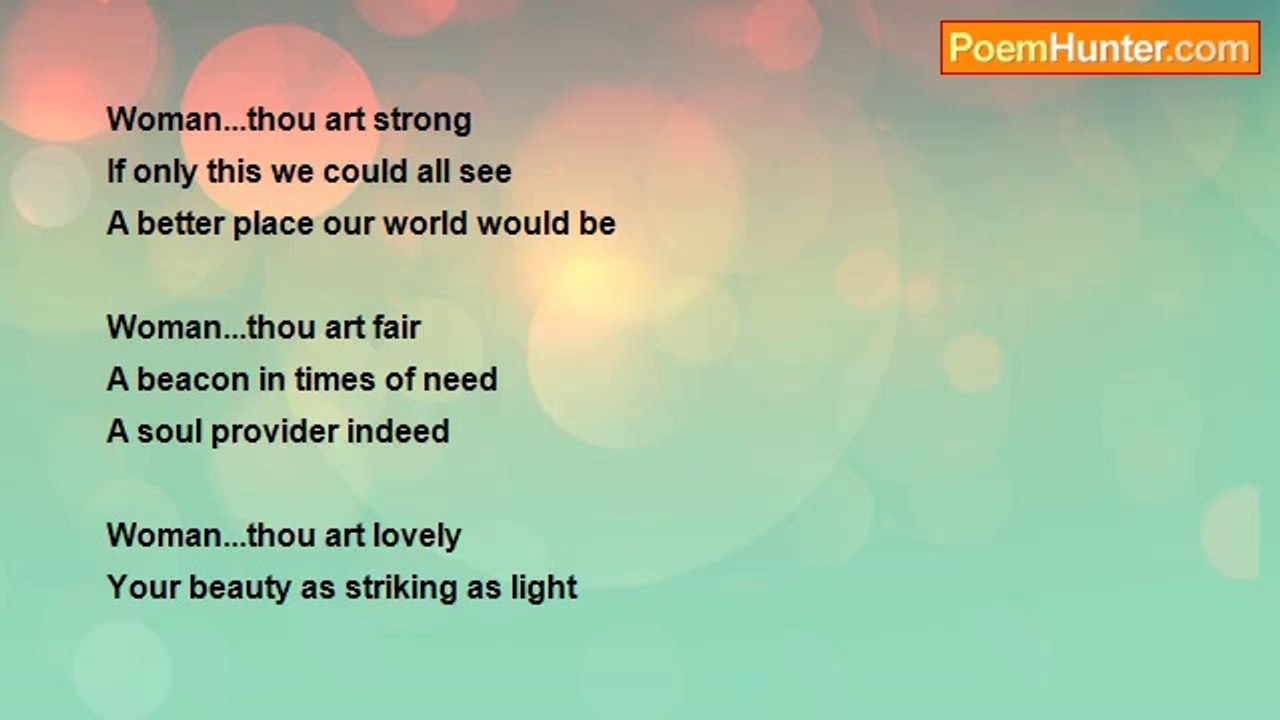 PoemHunter.com

Woman...thou art strong
If only this we could all see
A better place our world would be

Woman...thou art fair
A beacon in times of need
A soul provider indeed

Woman...thou art lovely
Your beauty as striking as light